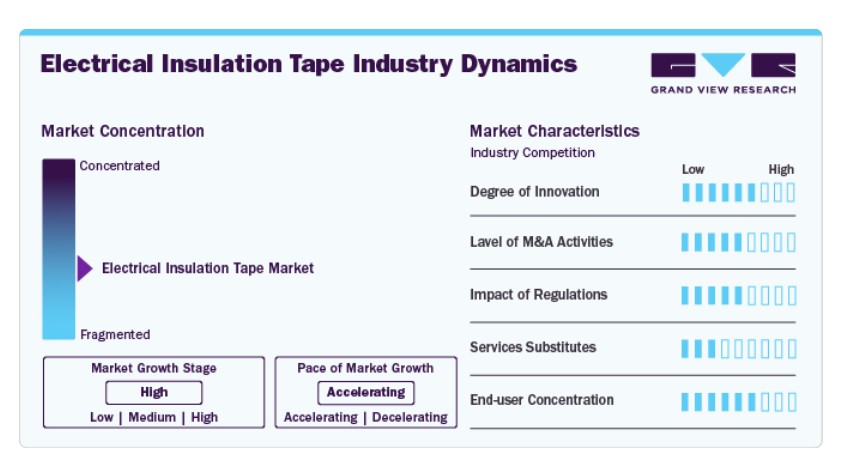 Electrical Insulation Tape Industry Dynamics

GRAND VIEW RESEARCH

Market Concentration

Concentrated

Electrical Insulation Tape Market

Fragmented

Market Growth Stage
High
Low | Medium | High

Pace of Market Growth
Accelerating
Accelerating | Decelerating

Market Characteristics
Industry Competition

Low High

Degree of Innovation

Lavel of M&A Activities

Impact of Regulations

Services Substitutes

End-user Concentration